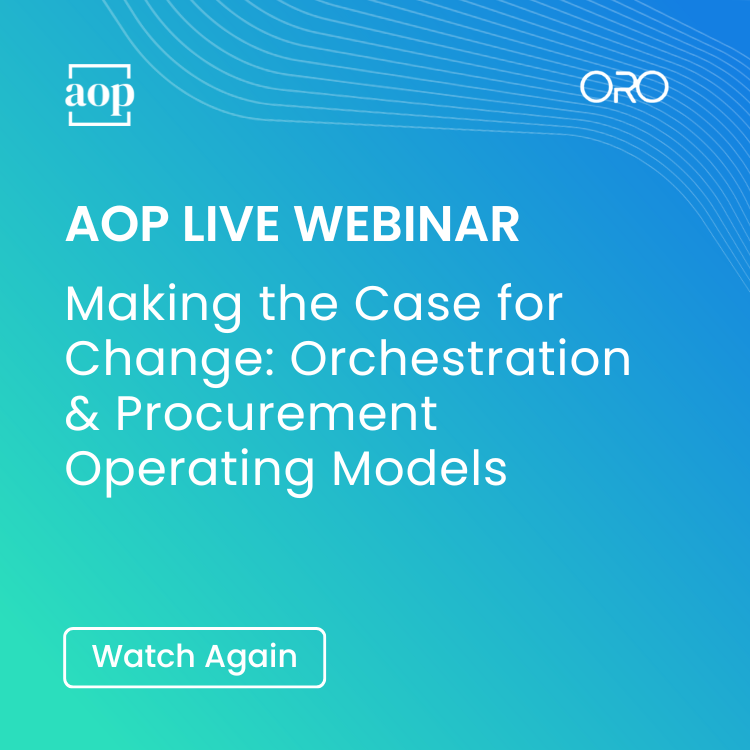 aop

ORO

AOP LIVE WEBINAR

Making the Case for Change: Orchestration & Procurement Operating Models

Watch Again